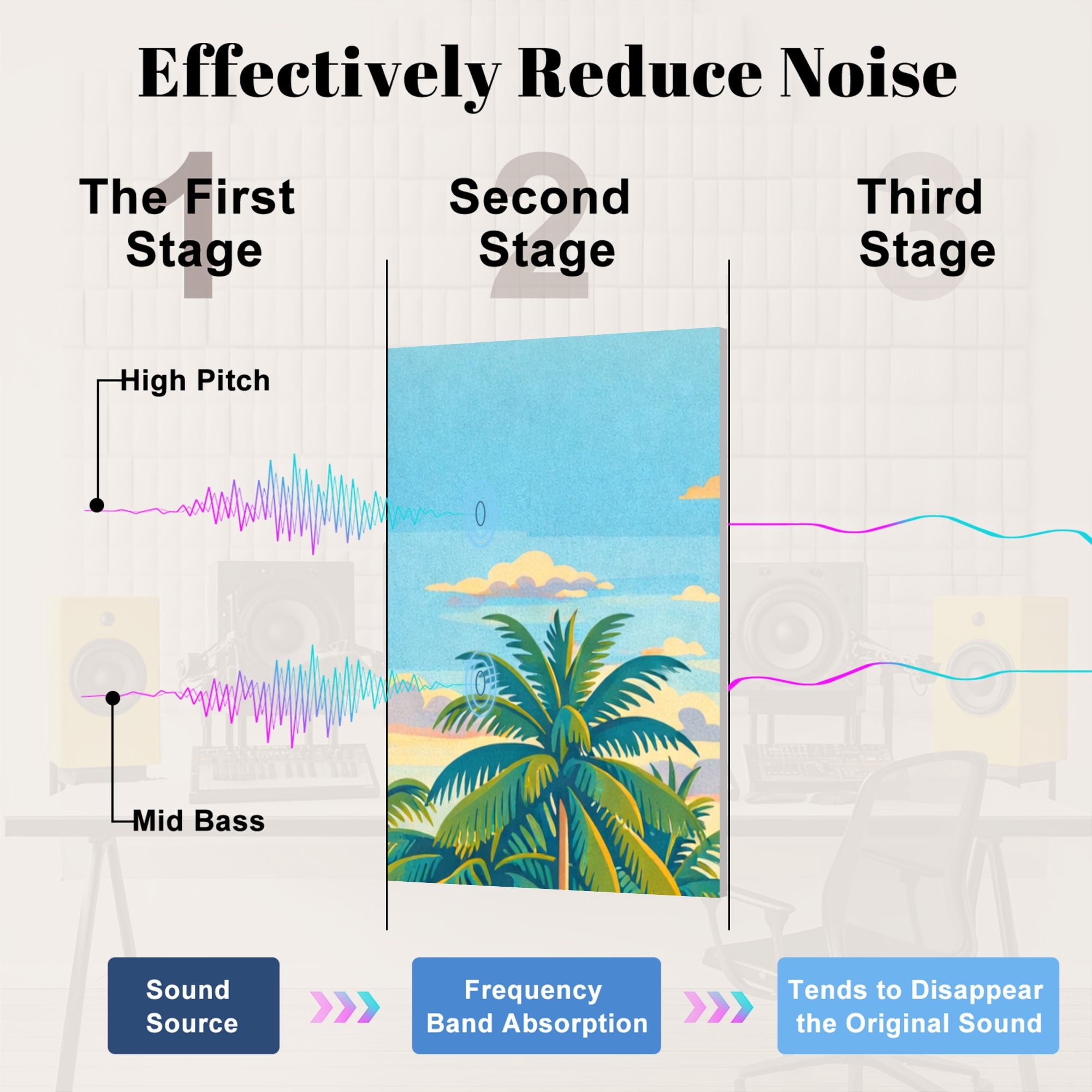 Effectively Reduce Noise

1
The First Stage

2
Second Stage

3
Third Stage

High Pitch

Mid Bass

Sound Source

Frequency Band Absorption

Tends to Disappear the Original Sound